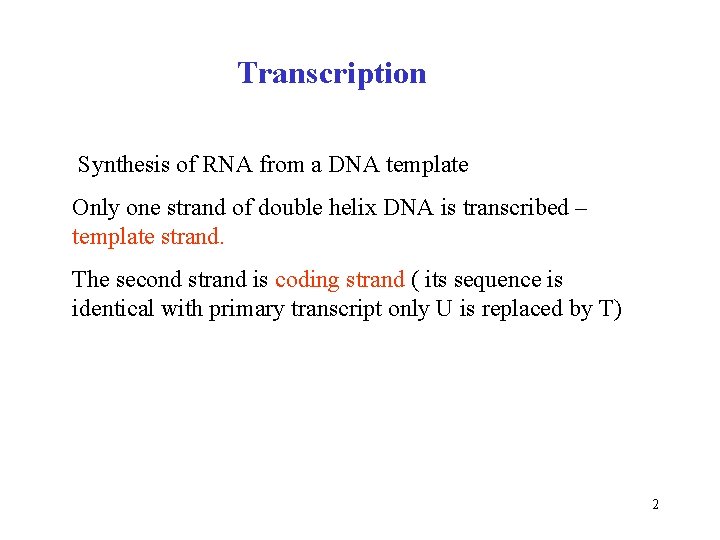 Transcription

Synthesis of RNA from a DNA template

Only one strand of double helix DNA is transcribed – template strand.

The second strand is coding strand ( its sequence is identical with primary transcript only U is replaced by T)

2